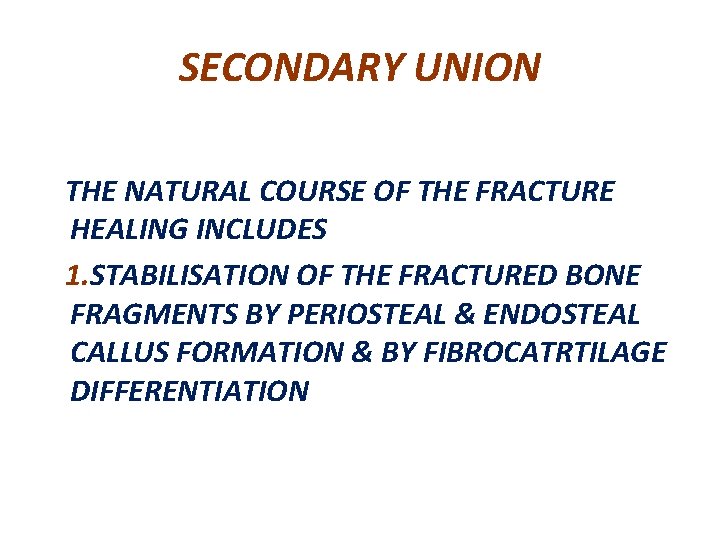 SECONDARY UNION

THE NATURAL COURSE OF THE FRACTURE HEALING INCLUDES

1.STABILISATION OF THE FRACTURED BONE FRAGMENTS BY PERIOSTEAL & ENDOSTEAL CALLUS FORMATION & BY FIBROCATRTILAGE DIFFERENTIATION